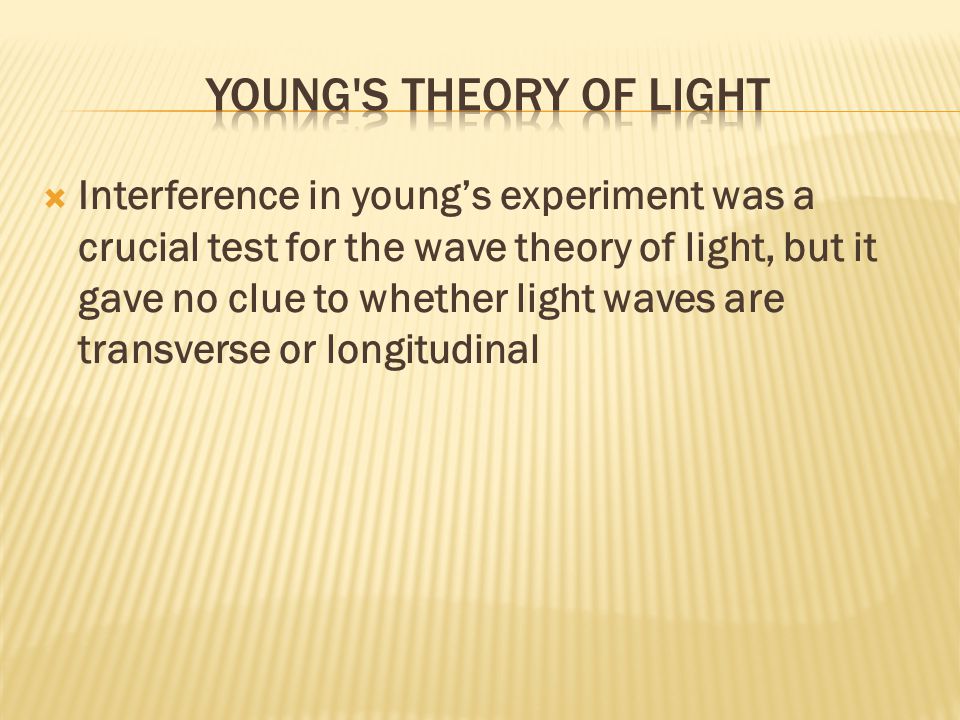 YOUNG'S THEORY OF LIGHT

Interference in young’s experiment was a crucial test for the wave theory of light, but it gave no clue to whether light waves are transverse or longitudinal